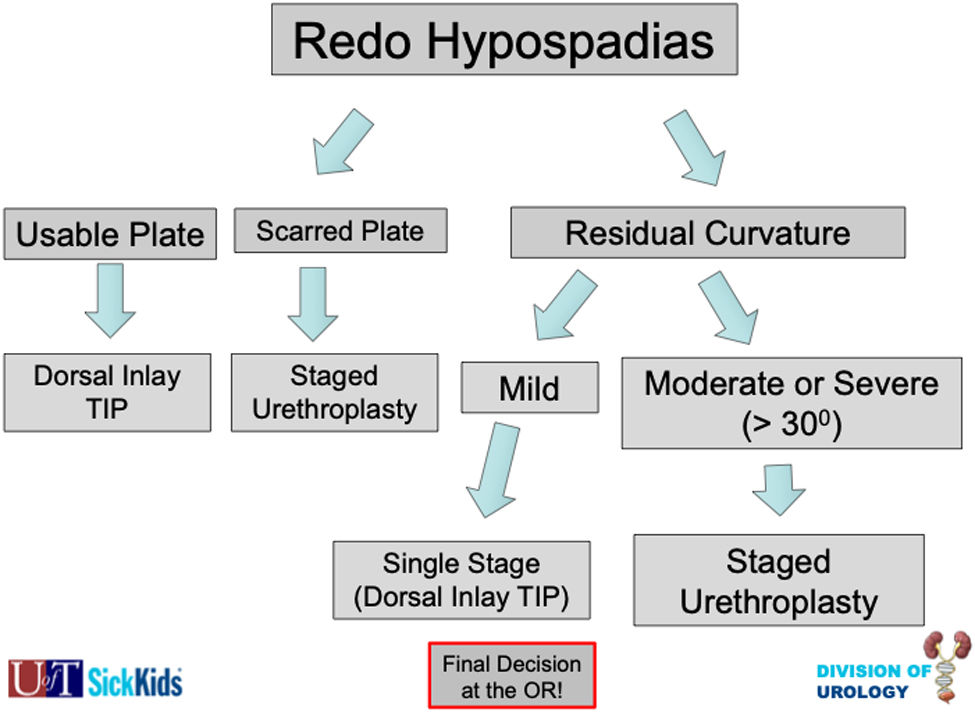 Redo Hypospadias

Usable Plate

Scarred Plate

Residual Curvature

Dorsal Inlay TIP

Staged Urethroplasty

Mild

Moderate or Severe ($> 30^0$)

Single Stage (Dorsal Inlay TIP)

Staged Urethroplasty

UofT SickKids

Final Decision at the OR!

DIVISION OF UROLOGY